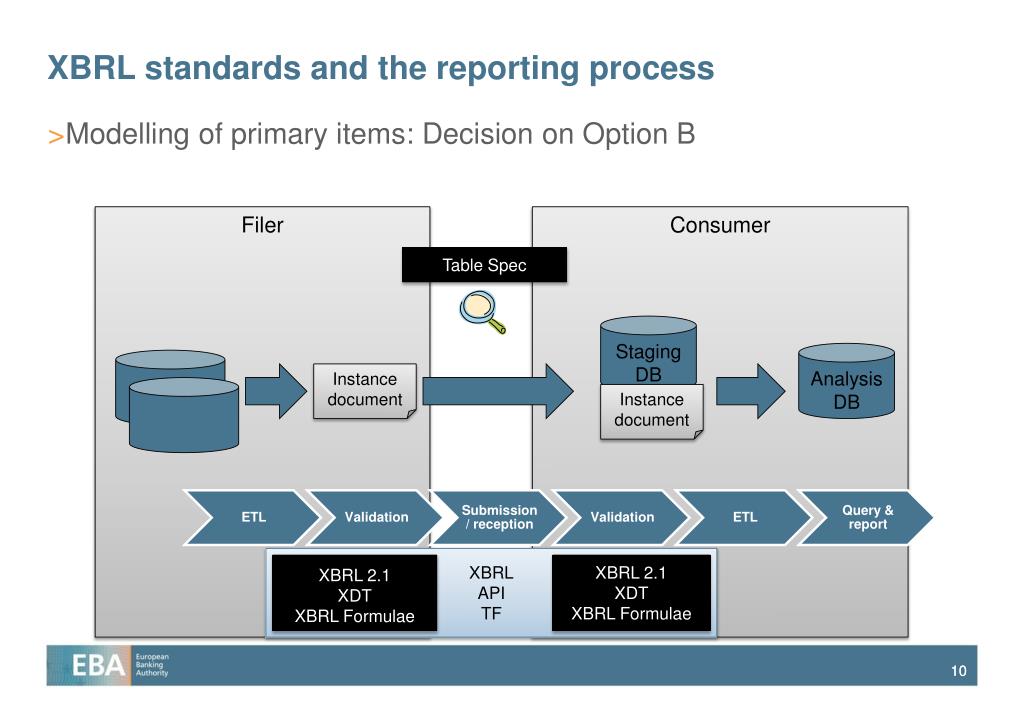 XBRL standards and the reporting process

>Modelling of primary items: Decision on Option B

Filer

Consumer

Table Spec

Instance document

Staging DB

Instance document

Analysis DB

ETL

Validation

Submission / reception

Validation

ETL

Query & report

XBRL 2.1
XDT
XBRL Formulae

XBRL
API
TF

XBRL 2.1
XDT
XBRL Formulae

EBA European Banking Authority

10